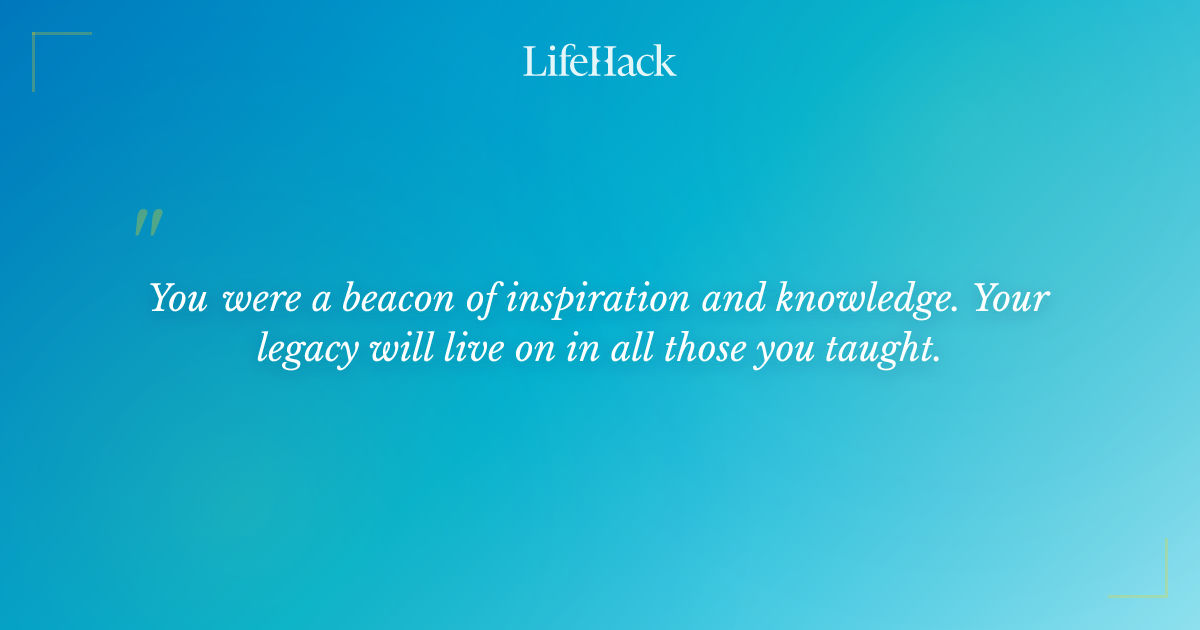 LifeHack

"

You were a beacon of inspiration and knowledge. Your legacy will live on in all those you taught.